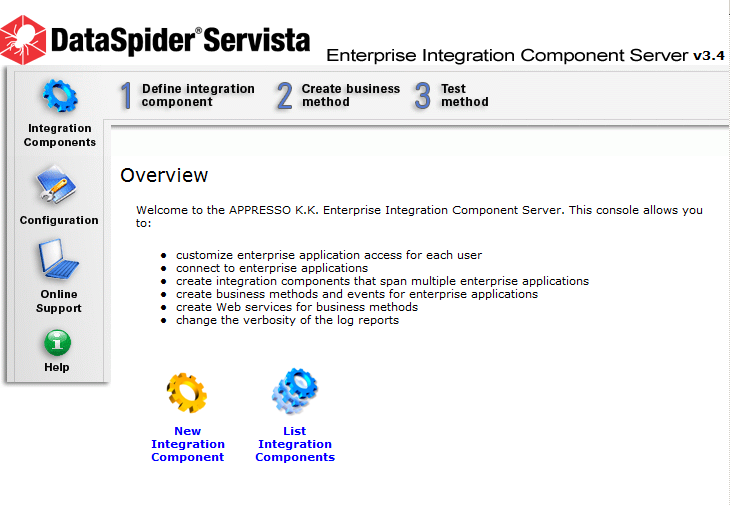 DataSpider® Servista

Enterprise Integration Component Server v3.4

Integration Components

Configuration

Online Support

Help

1 Define integration component

2 Create business method

3 Test method

Overview

Welcome to the APPRESSO K.K. Enterprise Integration Component Server. This console allows you to:

- customize enterprise application access for each user
- connect to enterprise applications
- create integration components that span multiple enterprise applications
- create business methods and events for enterprise applications
- create Web services for business methods
- change the verbosity of the log reports

New Integration Component

List Integration Components